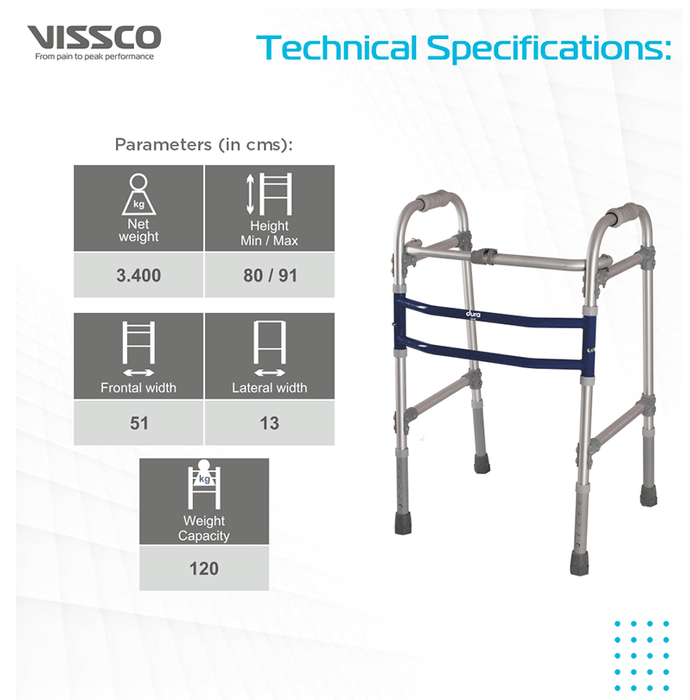 VISSCO
From pain to peak performance

Technical Specifications:

Parameters (in cms):

| kg Net weight | Height Min / Max |
|---|---|
| 3.400 | 80 / 91 |

| Frontal width | Lateral width |
|---|---|
| 51 | 13 |

| kg Weight Capacity |
|---|
| 120 |

dura